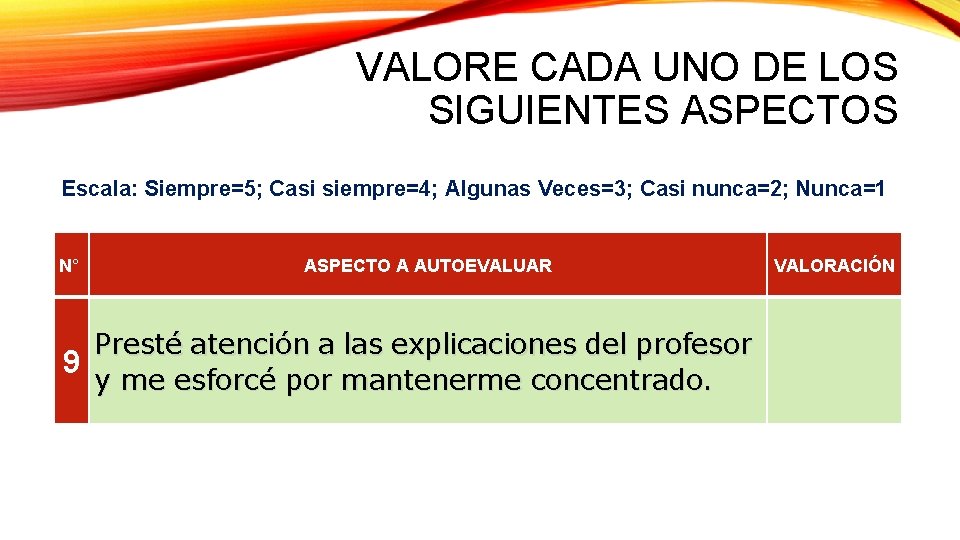 VALORE CADA UNO DE LOS SIGUIENTES ASPECTOS

Escala: Siempre=5; Casi siempre=4; Algunas Veces=3; Casi nunca=2; Nunca=1

| N° | ASPECTO A AUTOEVALUAR | VALORACIÓN |
|---|---|---|
| 9 | Presté atención a las explicaciones del profesor y me esforcé por mantenerme concentrado. | |